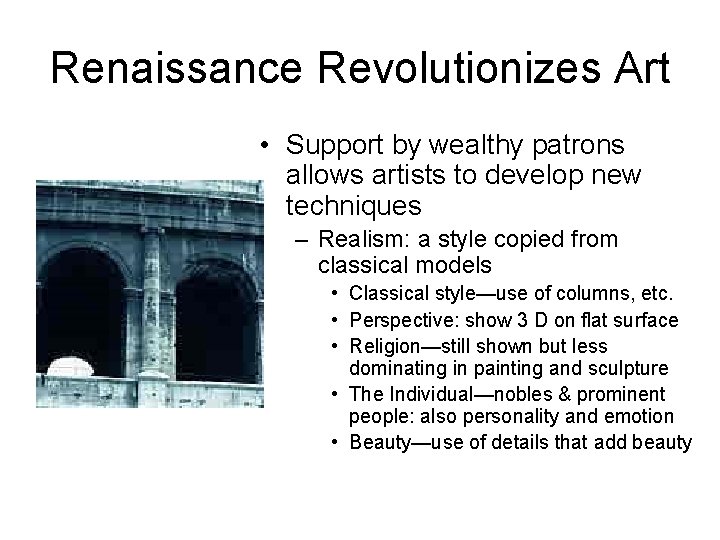 Renaissance Revolutionizes Art

• Support by wealthy patrons allows artists to develop new techniques
– Realism: a style copied from classical models
• Classical style—use of columns, etc.
• Perspective: show 3 D on flat surface
• Religion—still shown but less dominating in painting and sculpture
• The Individual—nobles & prominent people: also personality and emotion
• Beauty—use of details that add beauty